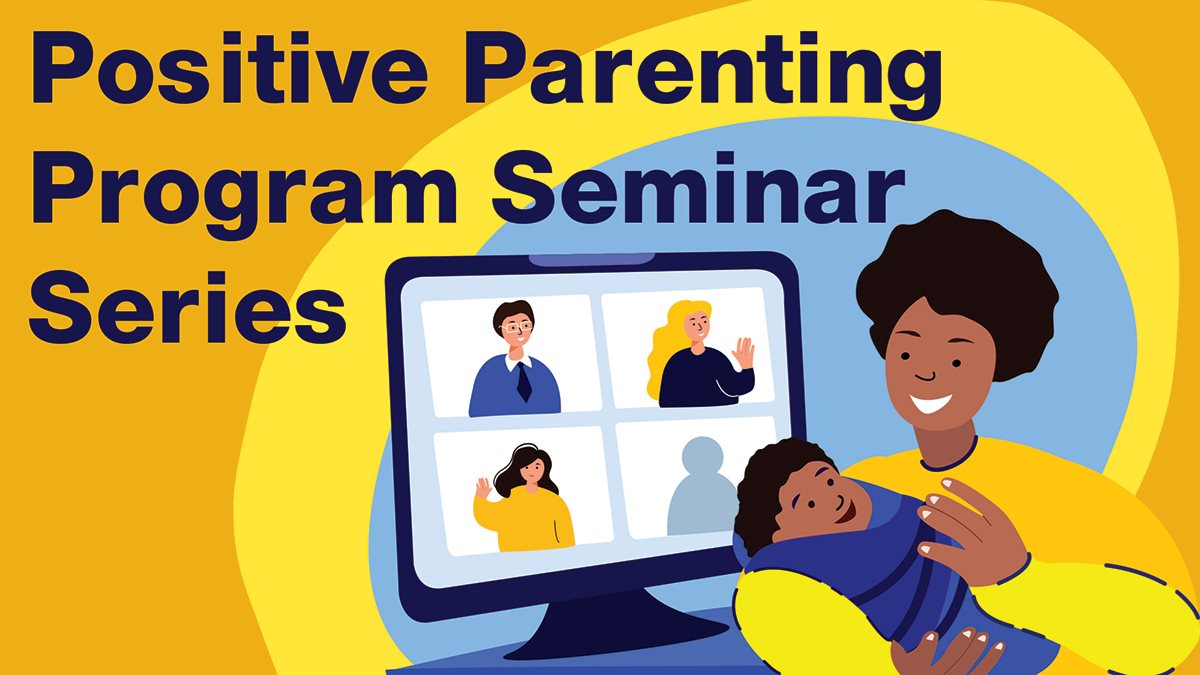 Positive Parenting Program Seminar Series